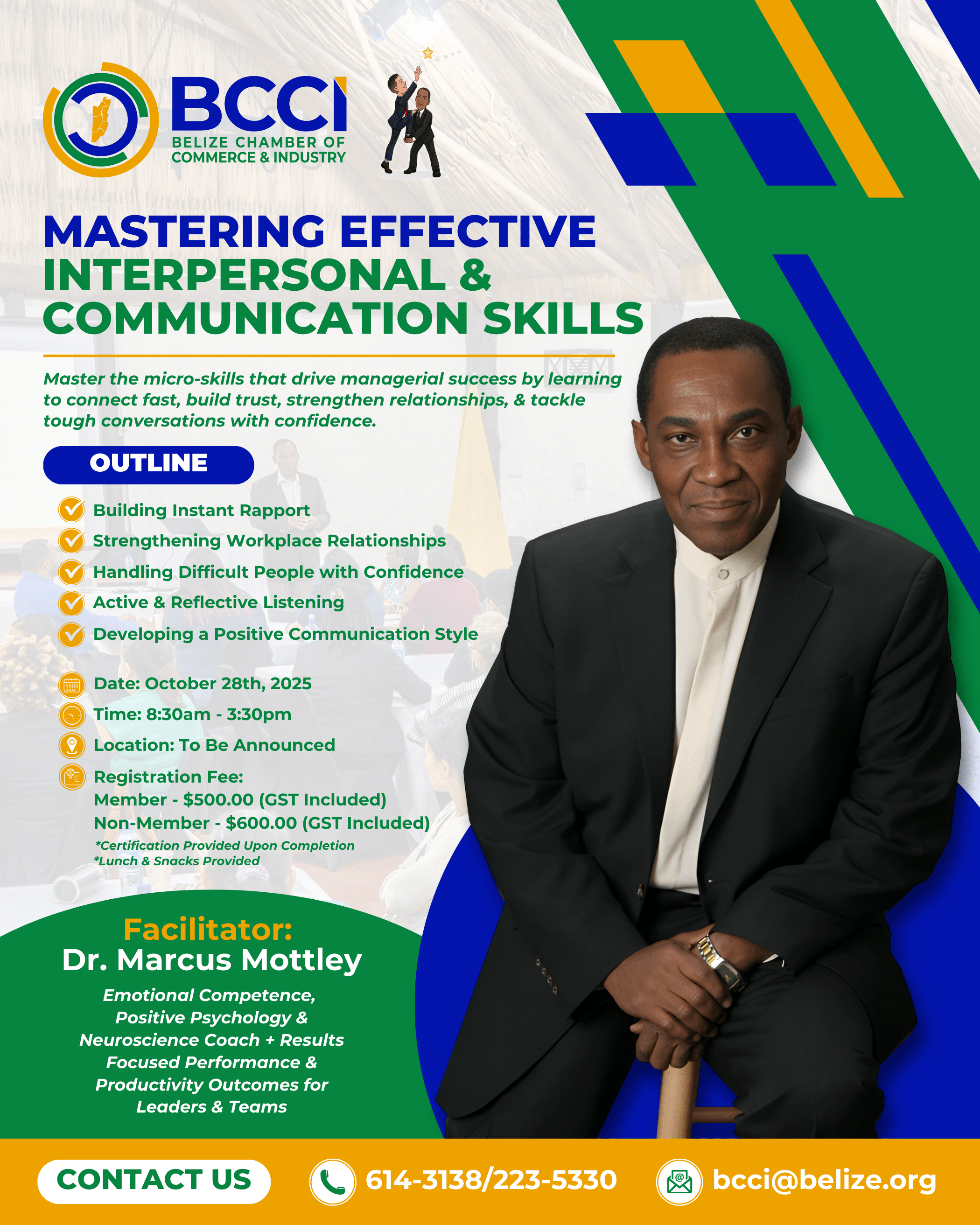 BCCI
BELIZE CHAMBER OF COMMERCE & INDUSTRY

MASTERING EFFECTIVE INTERPERSONAL & COMMUNICATION SKILLS

Master the micro-skills that drive managerial success by learning to connect fast, build trust, strengthen relationships, & tackle tough conversations with confidence.

OUTLINE

Building Instant Rapport
Strengthening Workplace Relationships
Handling Difficult People with Confidence
Active & Reflective Listening
Developing a Positive Communication Style

Date: October 28th, 2025
Time: 8:30am - 3:30pm
Location: To Be Announced
Registration Fee:
Member - $500.00 (GST Included)
Non-Member - $600.00 (GST Included)
*Certification Provided Upon Completion
*Lunch & Snacks Provided

Facilitator:
Dr. Marcus Mottley
Emotional Competence, Positive Psychology & Neuroscience Coach + Results Focused Performance & Productivity Outcomes for Leaders & Teams

CONTACT US
614-3138/223-5330
bcci@belize.org